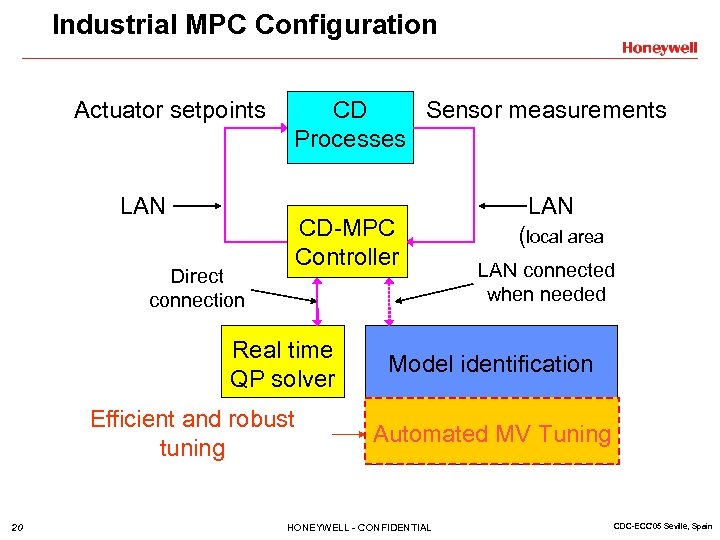 Industrial MPC Configuration

Honeywell

Actuator setpoints

CD Processes

Sensor measurements

LAN

CD-MPC Controller

LAN (local area

Direct connection

LAN connected when needed

Real time QP solver

Model identification

Efficient and robust tuning

Automated MV Tuning

20

HONEYWELL - CONFIDENTIAL

CDC-ECC'05 Seville, Spain